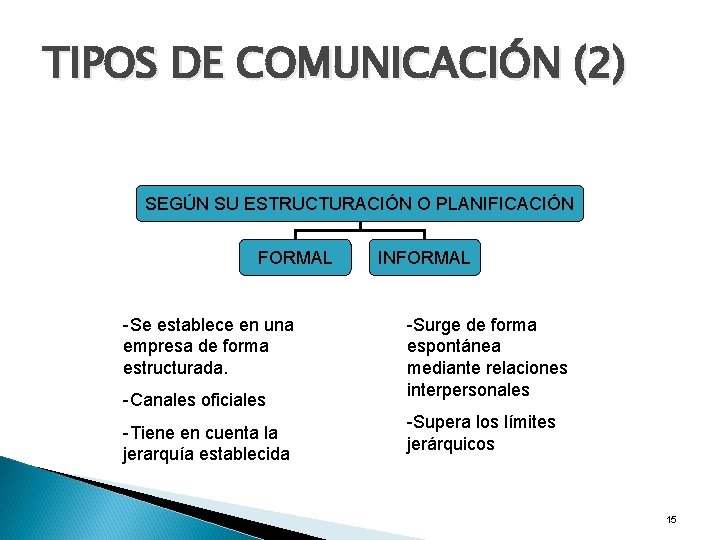 TIPOS DE COMUNICACIÓN (2)

SEGÚN SU ESTRUCTURACIÓN O PLANIFICACIÓN

FORMAL

INFORMAL

-Se establece en una empresa de forma estructurada.

-Canales oficiales

-Tiene en cuenta la jerarquía establecida

-Surge de forma espontánea mediante relaciones interpersonales

-Supera los límites jerárquicos

15